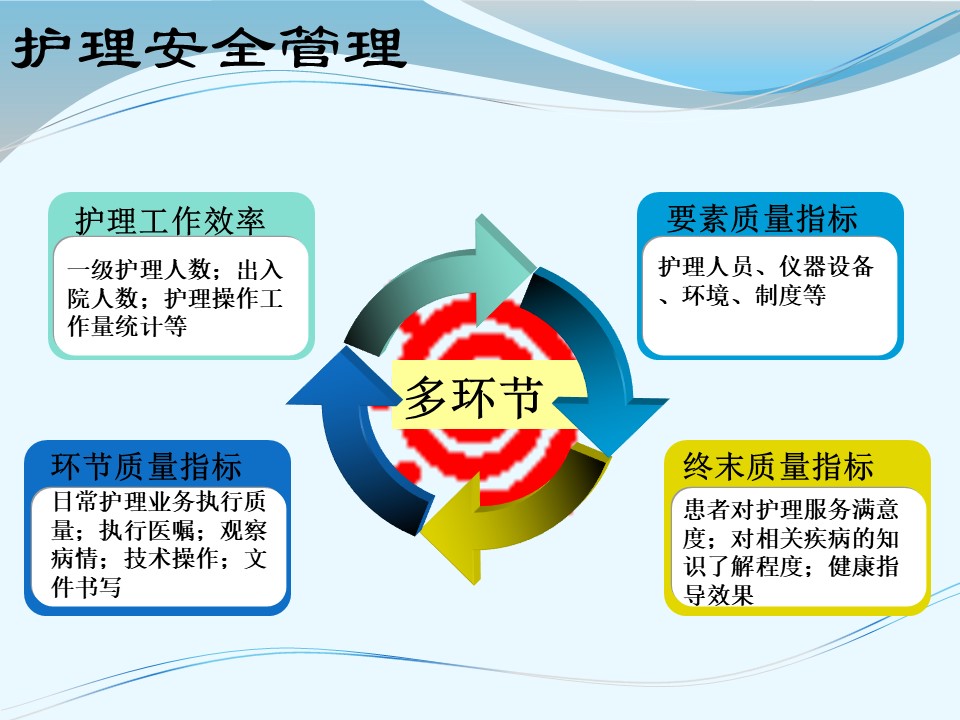 护理安全管理

护理工作效率

一级护理人数；出入院人数；护理操作工作量统计等

要素质量指标

护理人员、仪器设备、环境、制度等

多环节

环节质量指标

日常护理业务执行质量；执行医嘱；观察病情；技术操作；文件书写

终末质量指标

患者对护理服务满意度；对相关疾病的知识了解程度；健康指导效果